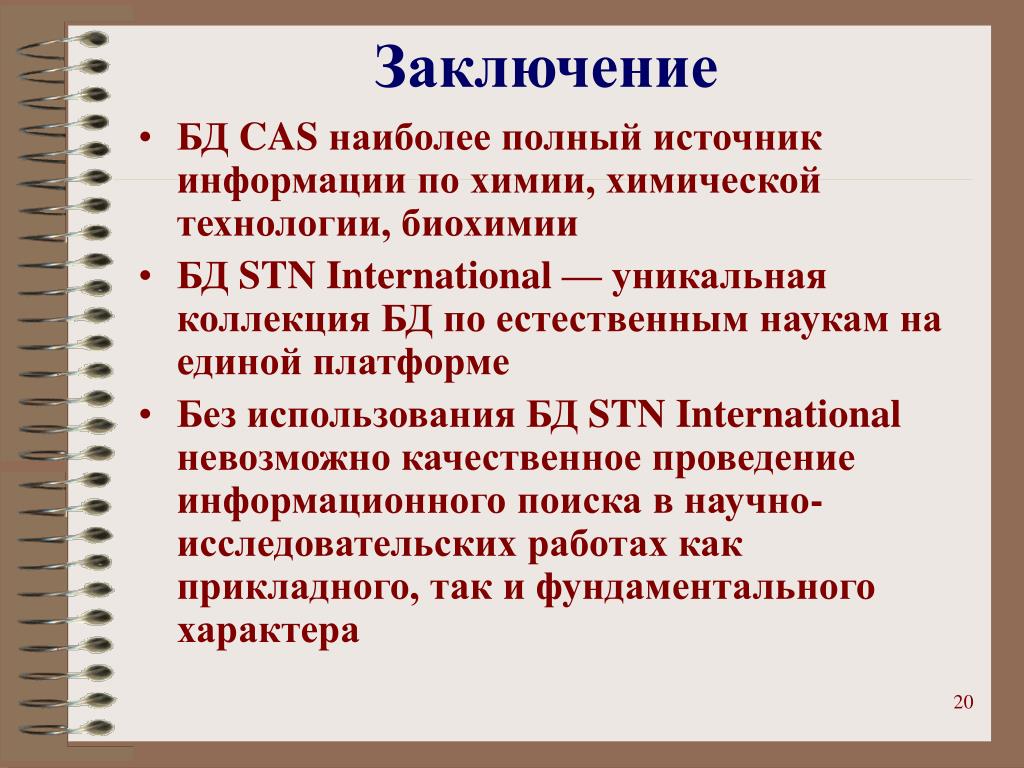 Заключение

• БД CAS наиболее полный источник информации по химии, химической технологии, биохимии

• БД STN International — уникальная коллекция БД по естественным наукам на единой платформе

• Без использования БД STN International невозможно качественное проведение информационного поиска в научно-исследовательских работах как прикладного, так и фундаментального характера

20